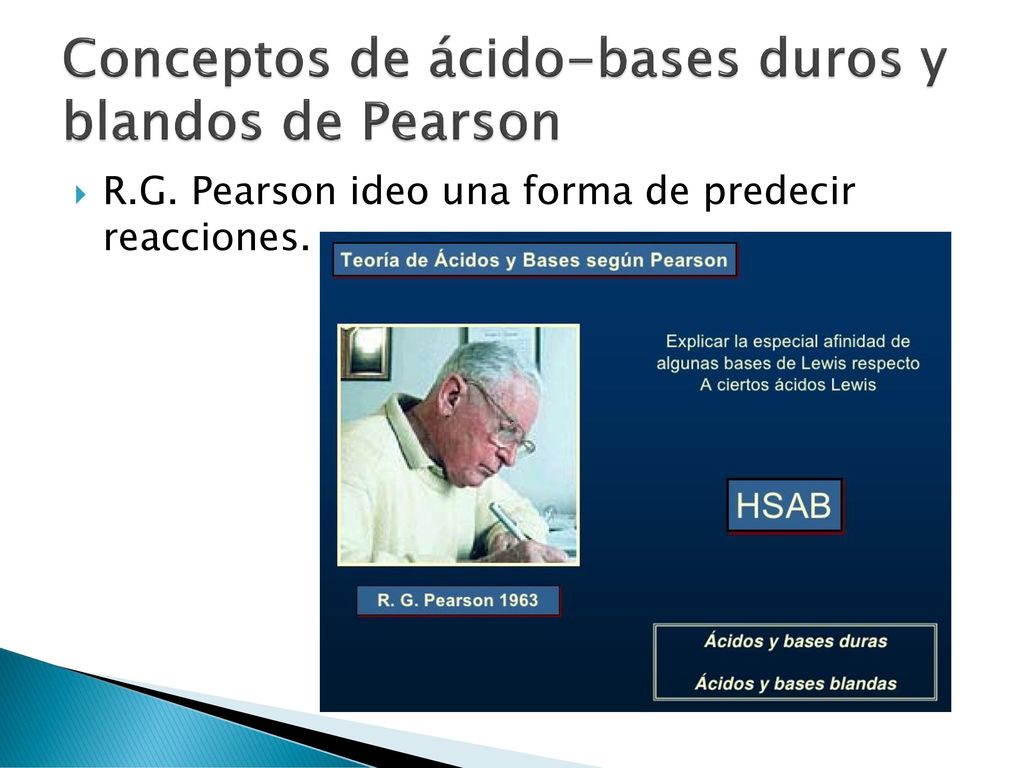 Conceptos de ácido-bases duros y blandos de Pearson

R.G. Pearson ideo una forma de predecir reacciones.

Teoría de Ácidos y Bases según Pearson

Explicar la especial afinidad de algunas bases de Lewis respecto A ciertos ácidos Lewis

HSAB

R. G. Pearson 1963

Ácidos y bases duras

Ácidos y bases blandas